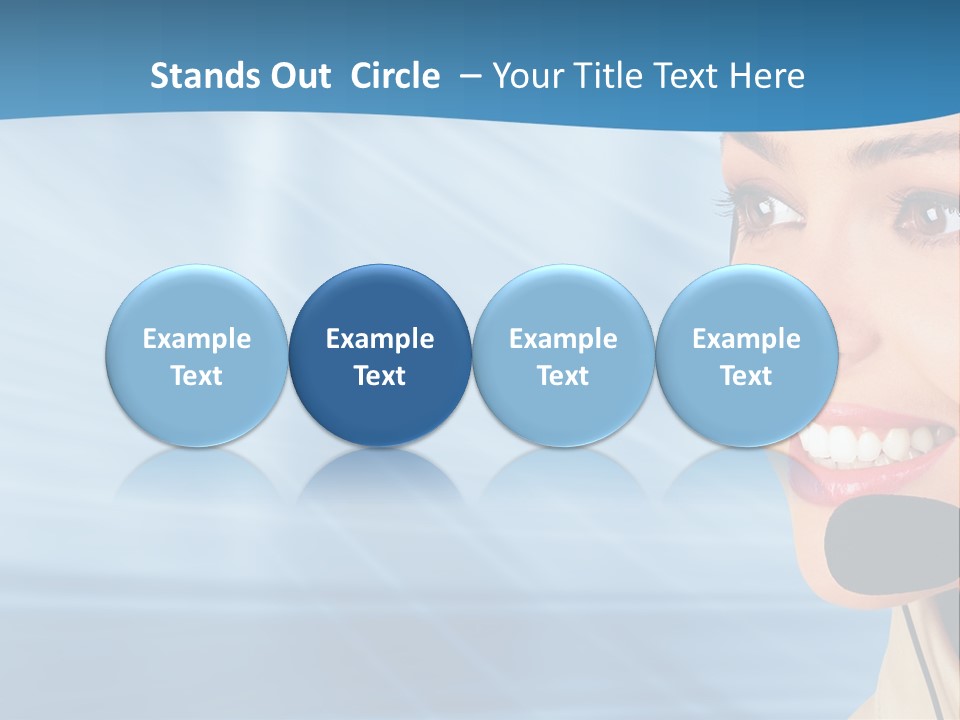 Stands Out Circle – Your Title Text Here

Example Text

Example Text

Example Text

Example Text